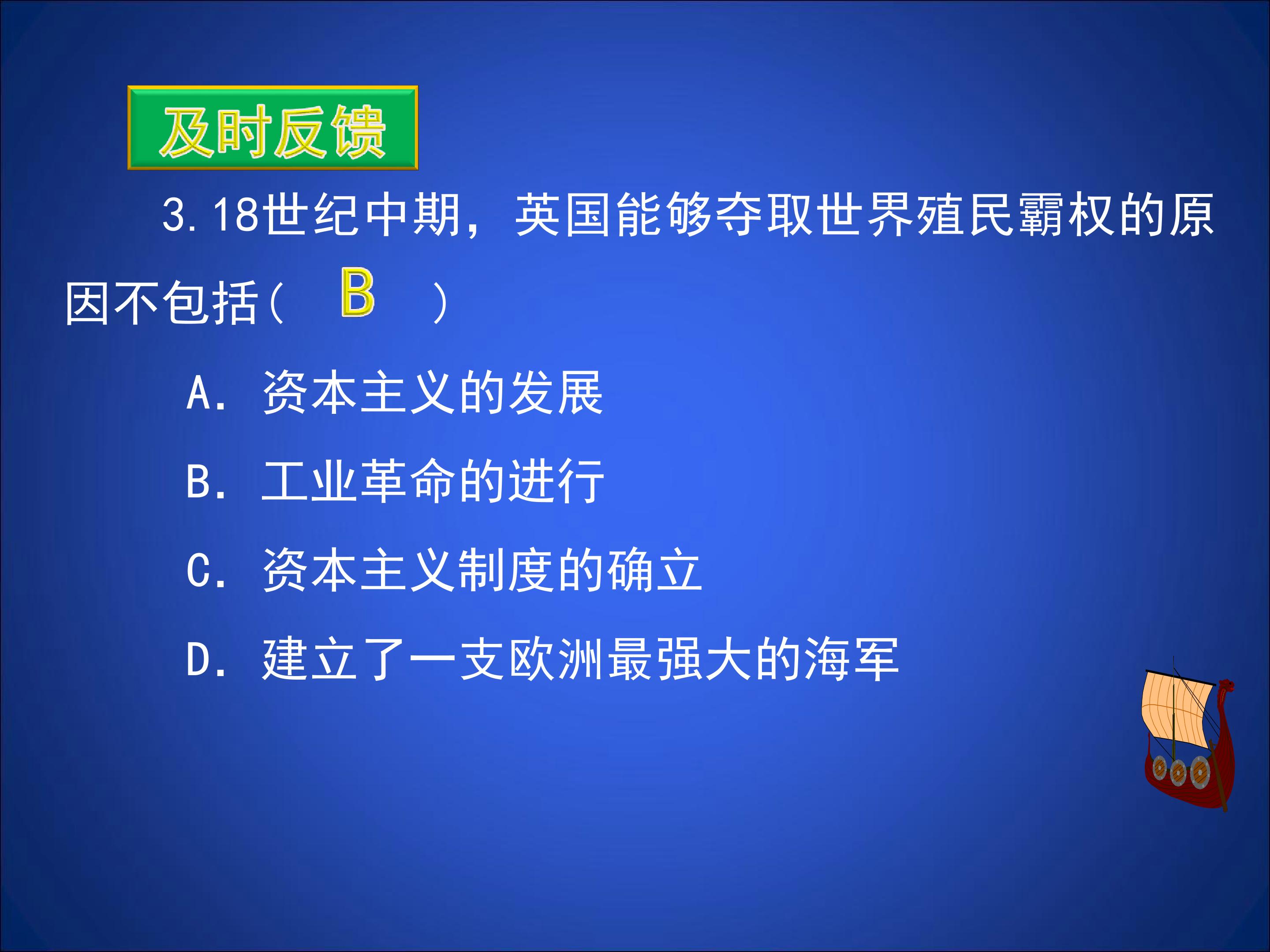 及时反馈

3.18世纪中期，英国能够夺取世界殖民霸权的原因不包括（ B ）

A. 资本主义的发展

B. 工业革命的进行

C. 资本主义制度的确立

D. 建立了一支欧洲最强大的海军